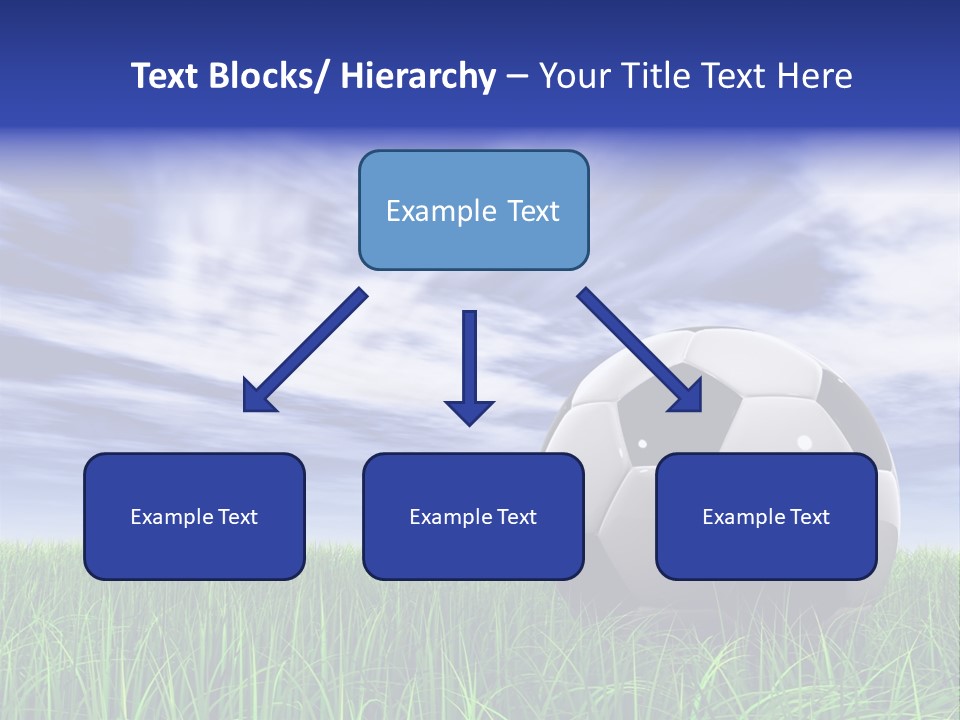 Text Blocks/ Hierarchy – Your Title Text Here

Example Text

Example Text

Example Text

Example Text